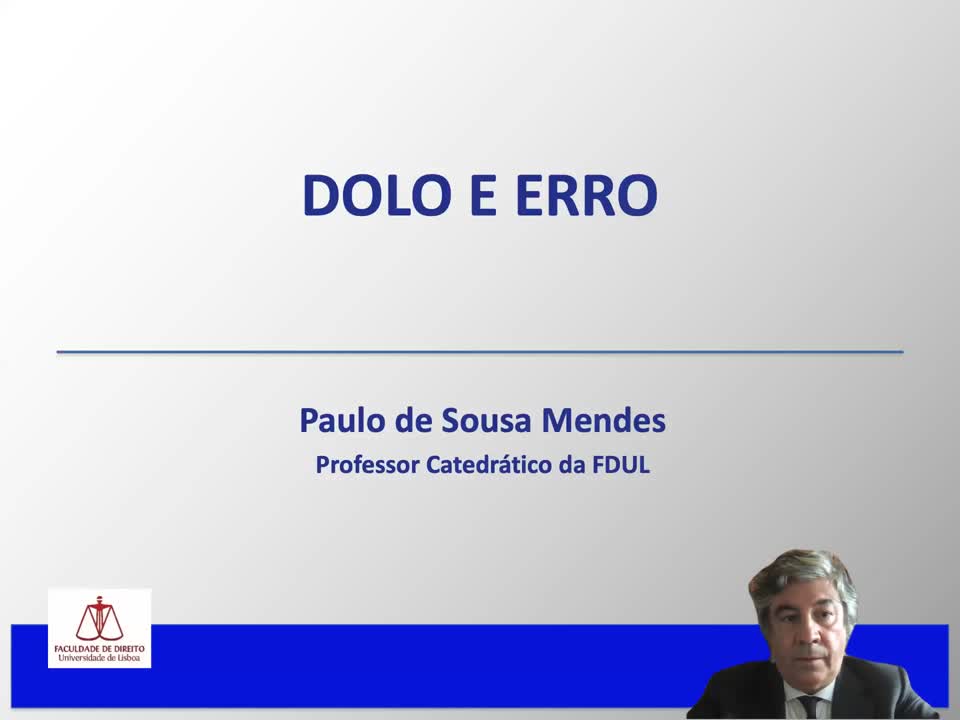 DOLO E ERRO

Paulo de Sousa Mendes
Professor Catedrático da FDUL

FACULDADE DE DIREITO
Universidade de Lisboa